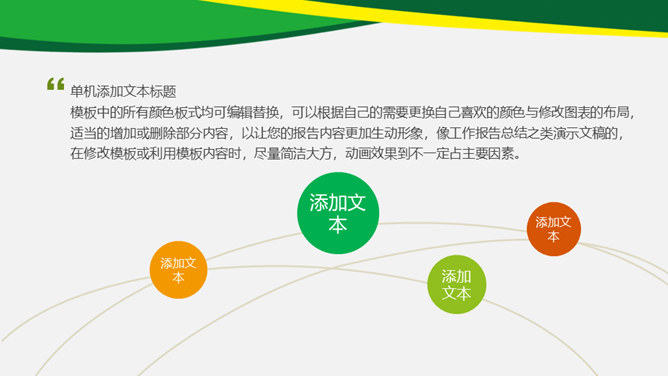 “ 单机添加文本标题
模板中的所有颜色板式均可编辑替换，可以根据自己的需要更换自己喜欢的颜色与修改图表的布局，适当的增加或删除部分内容，以让您的报告内容更加生动形象，像工作报告总结之类演示文稿的，在修改模板或利用模板内容时，尽量简洁大方，动画效果到不一定占主要因素。

添加文本

添加文本

添加文本

添加文本